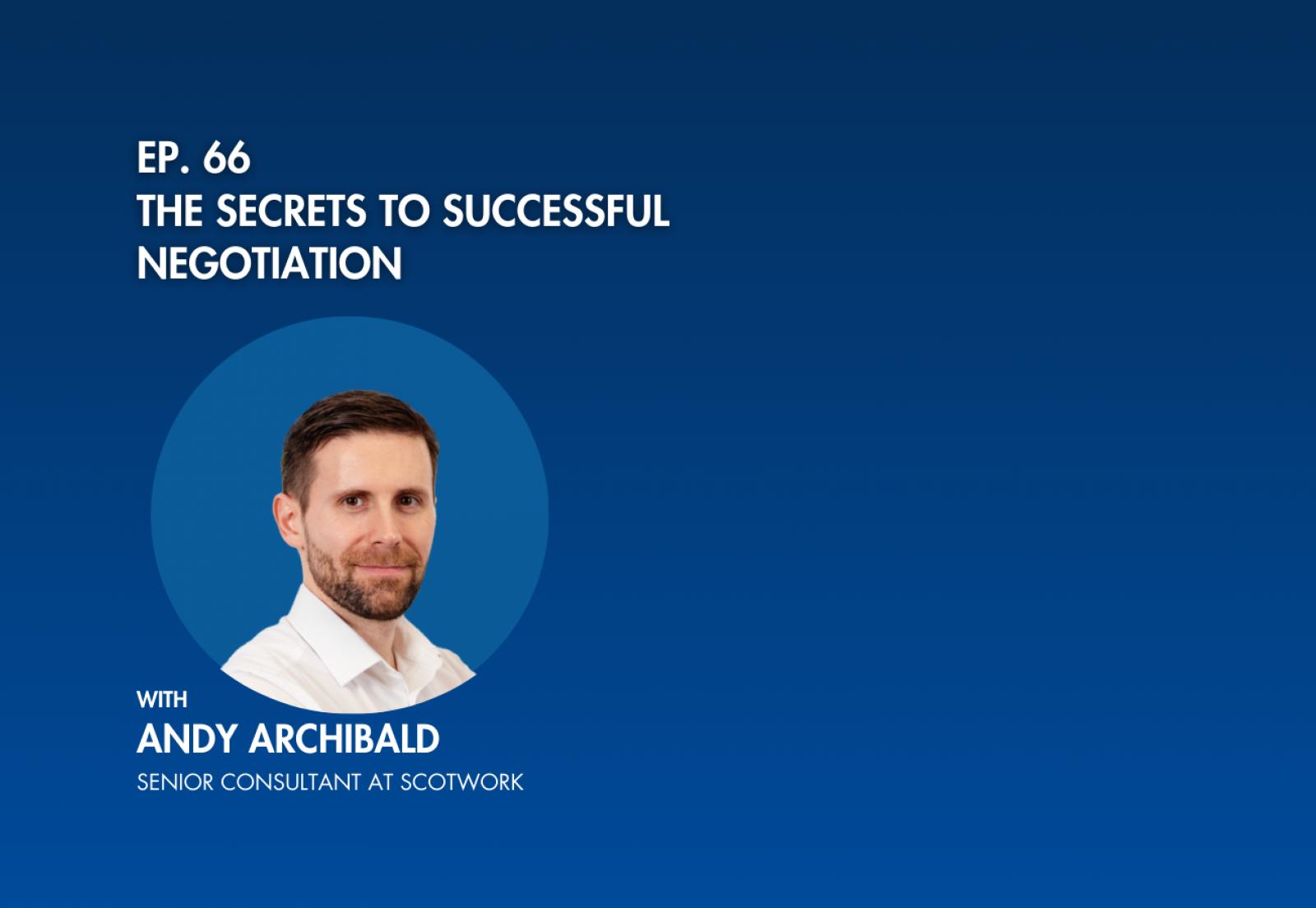 EP. 66
THE SECRETS TO SUCCESSFUL NEGOTIATION

WITH
ANDY ARCHIBALD
SENIOR CONSULTANT AT SCOTWORK